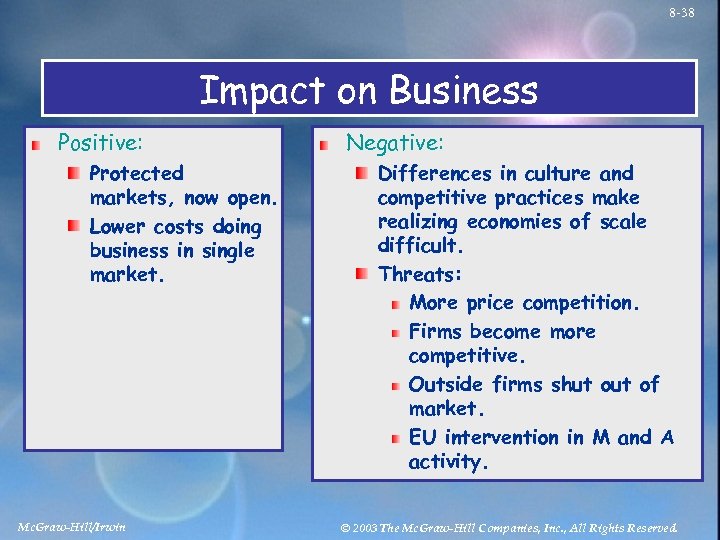 8-38

Impact on Business

Positive:

Protected markets, now open.

Lower costs doing business in single market.

Negative:

Differences in culture and competitive practices make realizing economies of scale difficult.

Threats:

More price competition.

Firms become more competitive.

Outside firms shut out of market.

EU intervention in M and A activity.

McGraw-Hill/Irwin

© 2003 The McGraw-Hill Companies, Inc., All Rights Reserved.